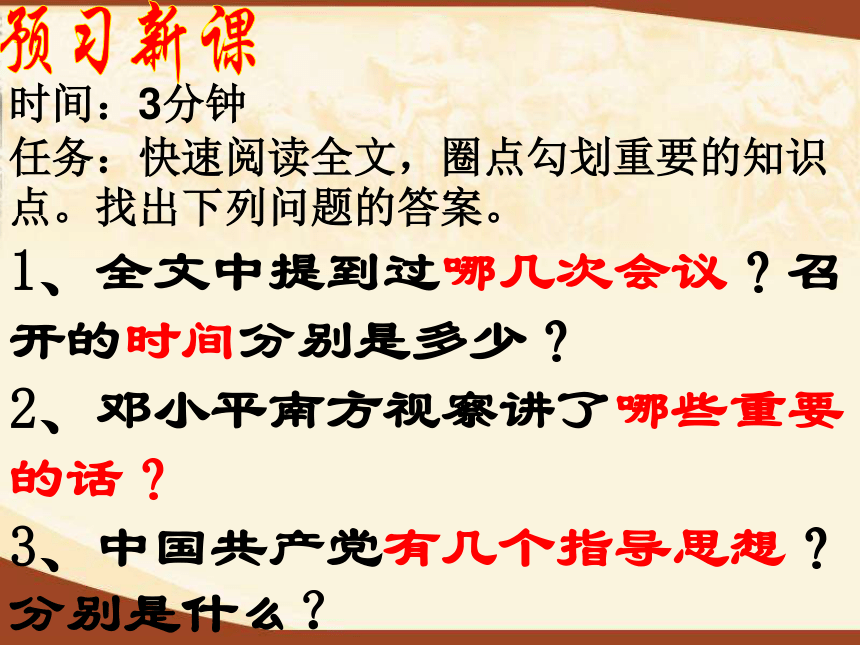 预习新课

时间：3分钟

任务：快速阅读全文，圈点勾划重要的知识点。找出下列问题的答案。

1、全文中提到过哪几次会议？召开的时间分别是多少？

2、邓小平南方视察讲了哪些重要的话？

3、中国共产党有几个指导思想？分别是什么？